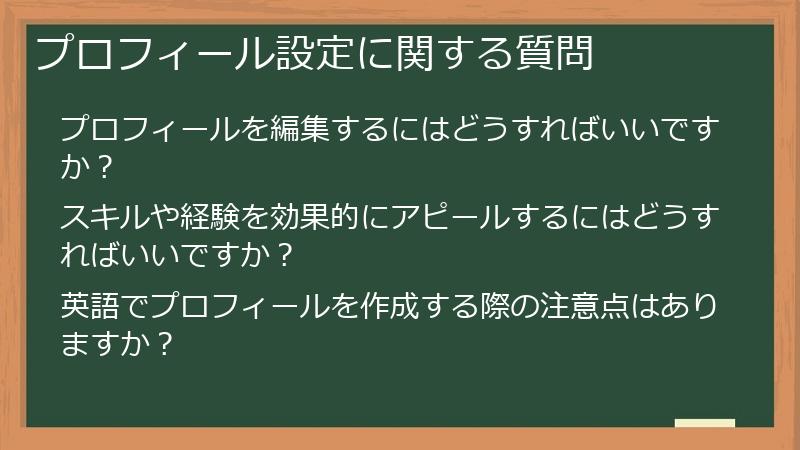 プロフィール設定に関する質問

プロフィールを編集するにはどうすればいいですか？

スキルや経験を効果的にアピールするにはどうすればいいですか？

英語でプロフィールを作成する際の注意点はありますか？